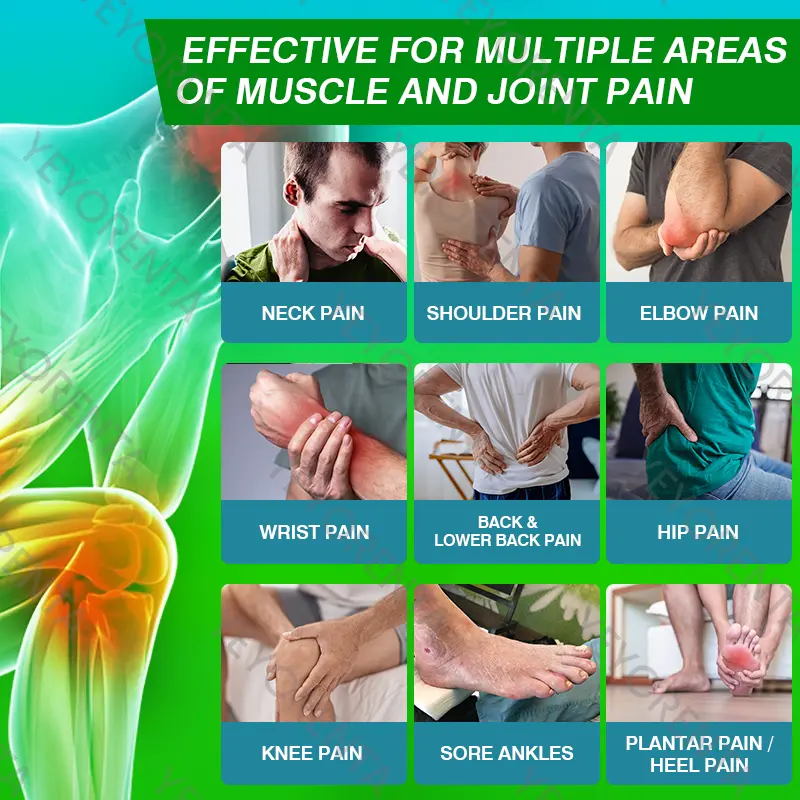 EFFECTIVE FOR MULTIPLE AREAS OF MUSCLE AND JOINT PAIN

NECK PAIN

SHOULDER PAIN

ELBOW PAIN

WRIST PAIN

BACK & LOWER BACK PAIN

HIP PAIN

KNEE PAIN

SORE ANKLES

PLANTAR PAIN / HEEL PAIN

YEYORENTA